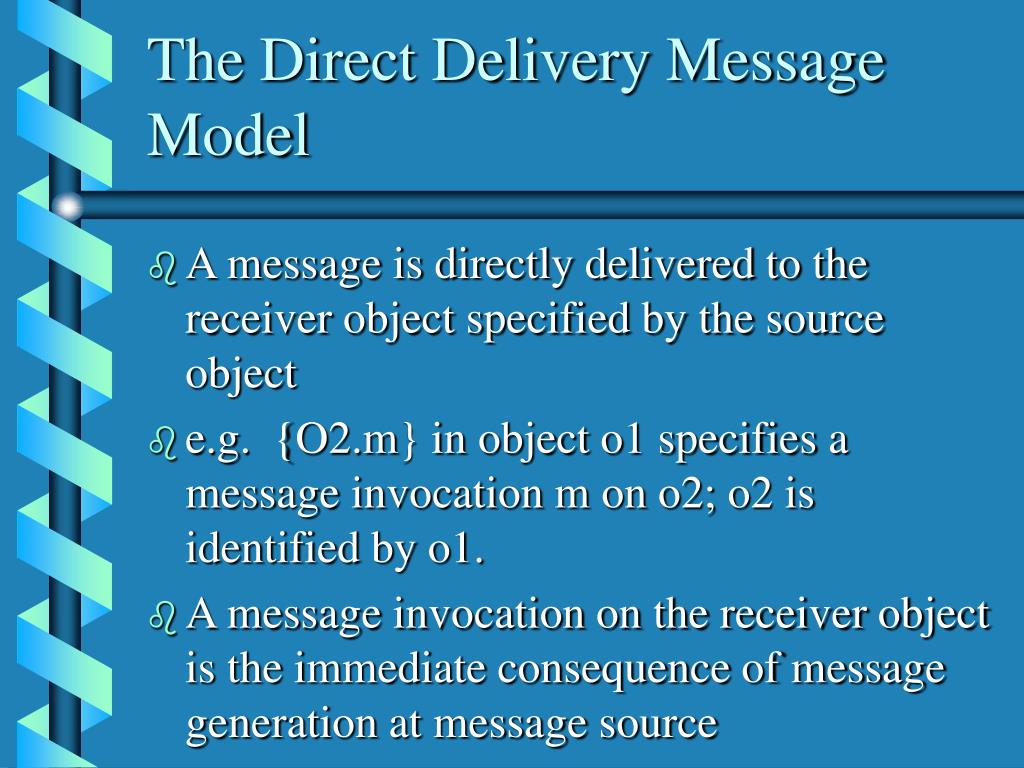 The Direct Delivery Message Model

A message is directly delivered to the receiver object specified by the source object

e.g. {O2.m} in object o1 specifies a message invocation m on o2; o2 is identified by o1.

A message invocation on the receiver object is the immediate consequence of message generation at message source